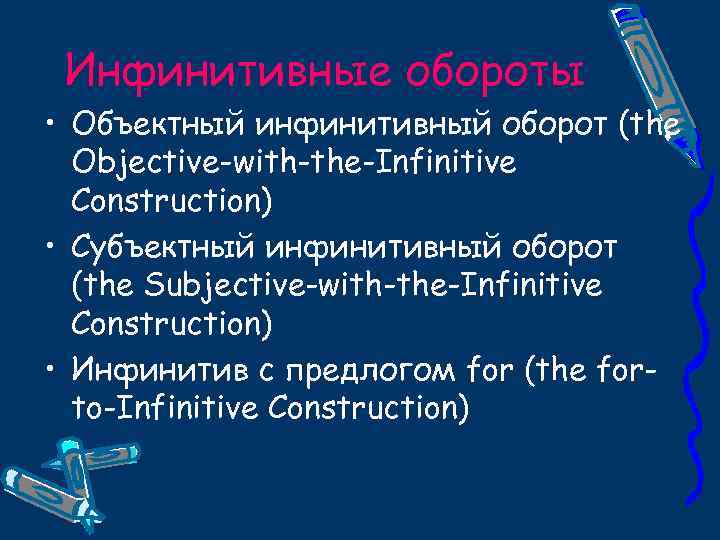 Инфинитивные обороты

• Объектный инфинитивный оборот (the Objective-with-the-Infinitive Construction)
• Субъектный инфинитивный оборот (the Subjective-with-the-Infinitive Construction)
• Инфинитив с предлогом for (the for-to-Infinitive Construction)